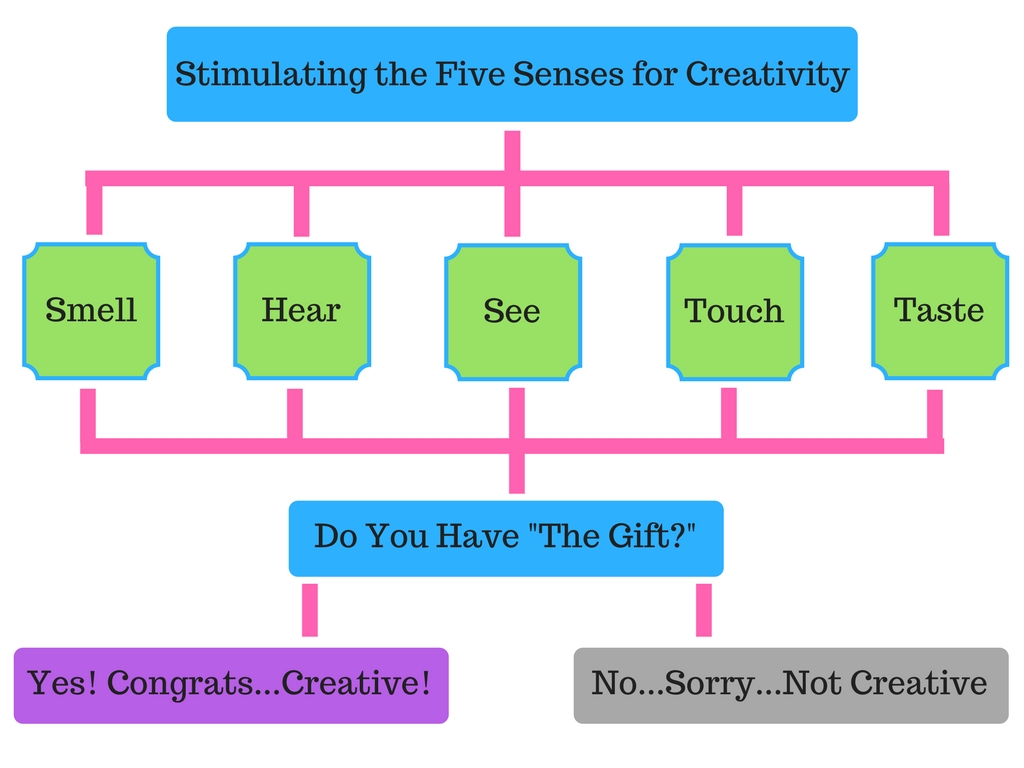 Stimulating the Five Senses for Creativity

Smell

Hear

See

Touch

Taste

Do You Have "The Gift?"

Yes! Congrats...Creative!

No...Sorry...Not Creative